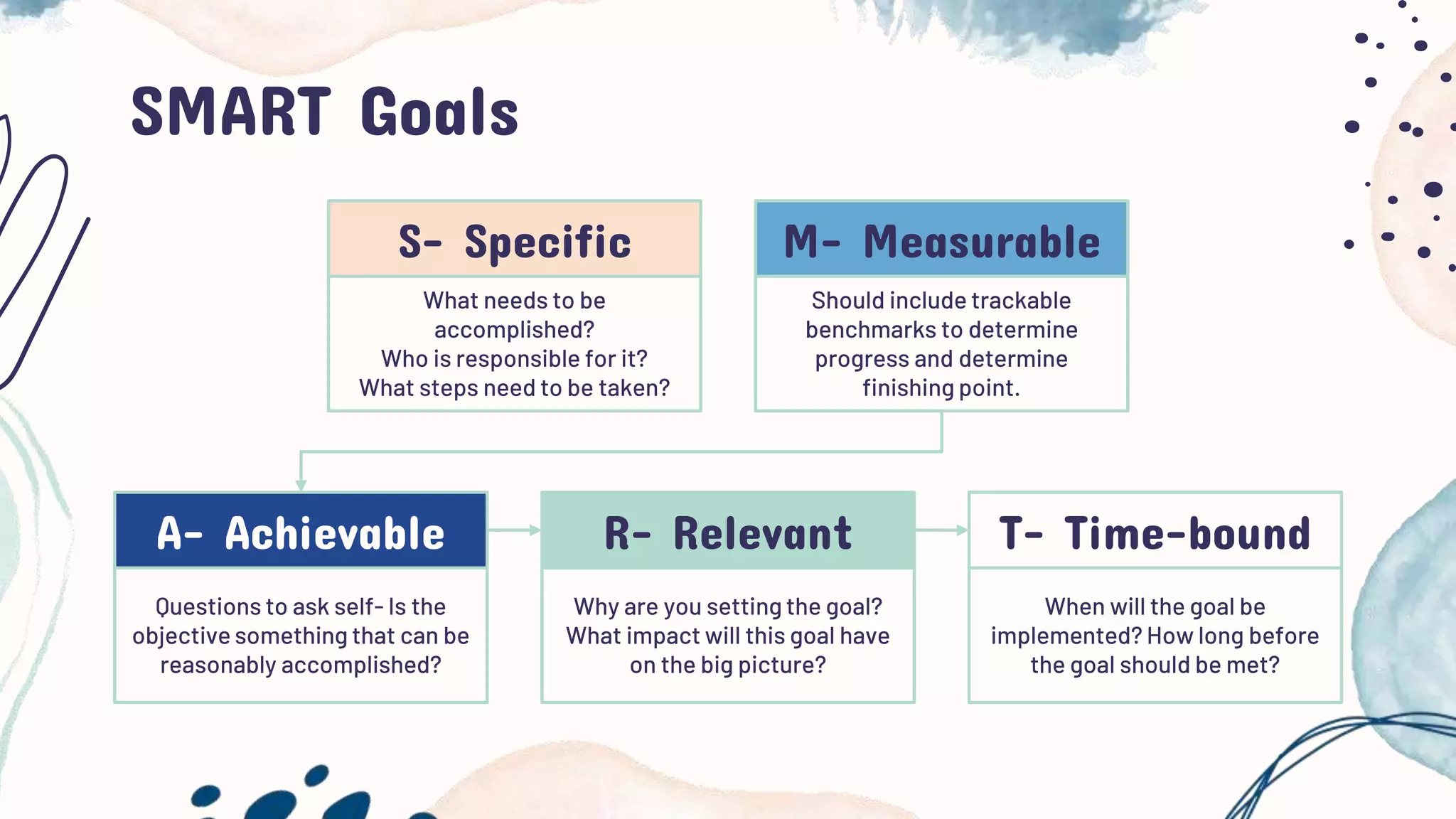 SMART Goals

S- Specific

What needs to be accomplished?
Who is responsible for it?
What steps need to be taken?

M- Measurable

Should include trackable benchmarks to determine progress and determine finishing point.

A- Achievable

Questions to ask self- Is the objective something that can be reasonably accomplished?

R- Relevant

Why are you setting the goal?
What impact will this goal have on the big picture?

T- Time-bound

When will the goal be implemented? How long before the goal should be met?